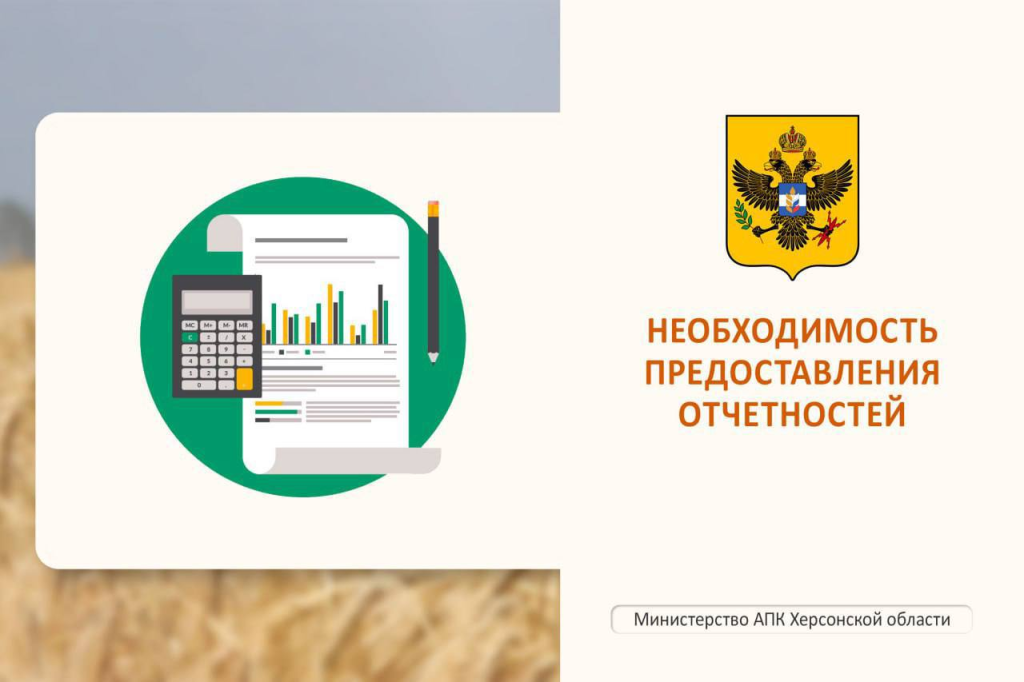 MC M+ M- MR
C ± / X
7 8 9 -
4 5 6 +
1 2 3
0 .

НЕОБХОДИМОСТЬ ПРЕДОСТАВЛЕНИЯ ОТЧЕТНОСТЕЙ

Министерство АПК Херсонской области